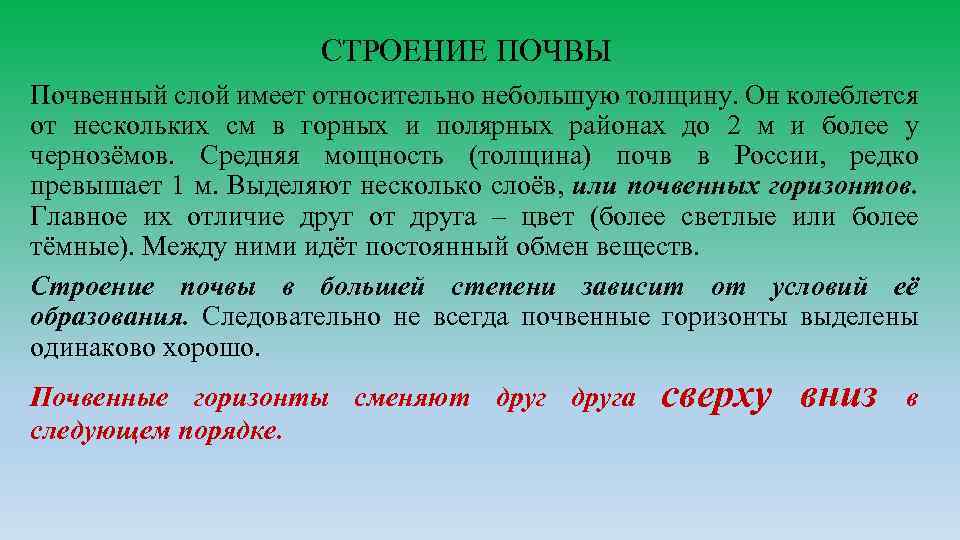 СТРОЕНИЕ ПОЧВЫ

Почвенный слой имеет относительно небольшую толщину. Он колеблется от нескольких см в горных и полярных районах до 2 м и более у чернозёмов. Средняя мощность (толщина) почв в России, редко превышает 1 м. Выделяют несколько слоёв, или почвенных горизонтов. Главное их отличие друг от друга – цвет (более светлые или более тёмные). Между ними идёт постоянный обмен веществ.

Строение почвы в большей степени зависит от условий её образования. Следовательно не всегда почвенные горизонты выделены одинаково хорошо.

Почвенные горизонты сменяют друг друга сверху вниз в следующем порядке.